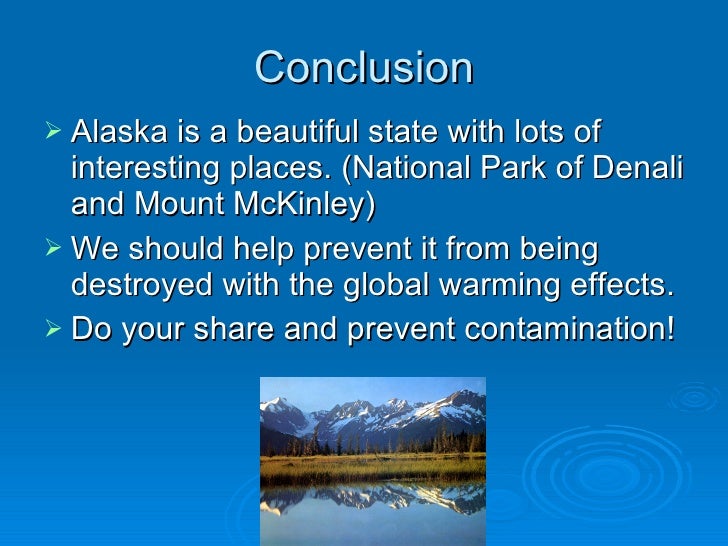 Conclusion

➢ Alaska is a beautiful state with lots of interesting places. (National Park of Denali and Mount McKinley)

➢ We should help prevent it from being destroyed with the global warming effects.

➢ Do your share and prevent contamination!